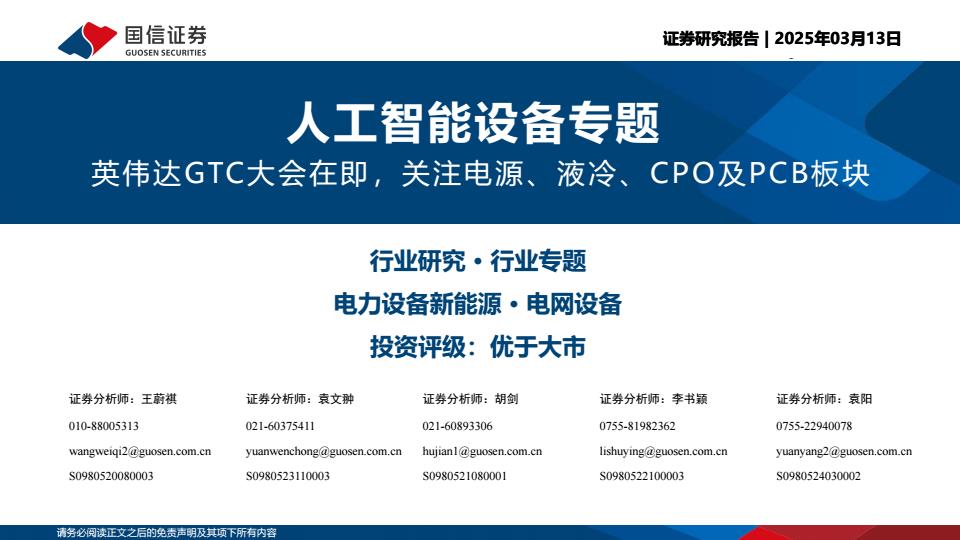 国信证券
GUOSEN SECURITIES

证券研究报告 | 2025年03月13日

人工智能设备专题

英伟达GTC大会在即，关注电源、液冷、CPO及PCB板块

行业研究 · 行业专题

电力设备新能源 · 电网设备

投资评级：优于大市

证券分析师：王蔚祺
010-88005313
wangweiqi2@guosen.com.cn
S0980520080003

证券分析师：袁文翀
021-60375411
yuanwenchong@guosen.com.cn
S0980523110003

证券分析师：胡剑
021-60893306
hujian1@guosen.com.cn
S0980521080001

证券分析师：李书颖
0755-81982362
lishuying@guosen.com.cn
S0980522100003

证券分析师：袁阳
0755-22940078
yuanyang2@guosen.com.cn
S0980524030002

请务必阅读正文之后的免责声明及其项下所有内容